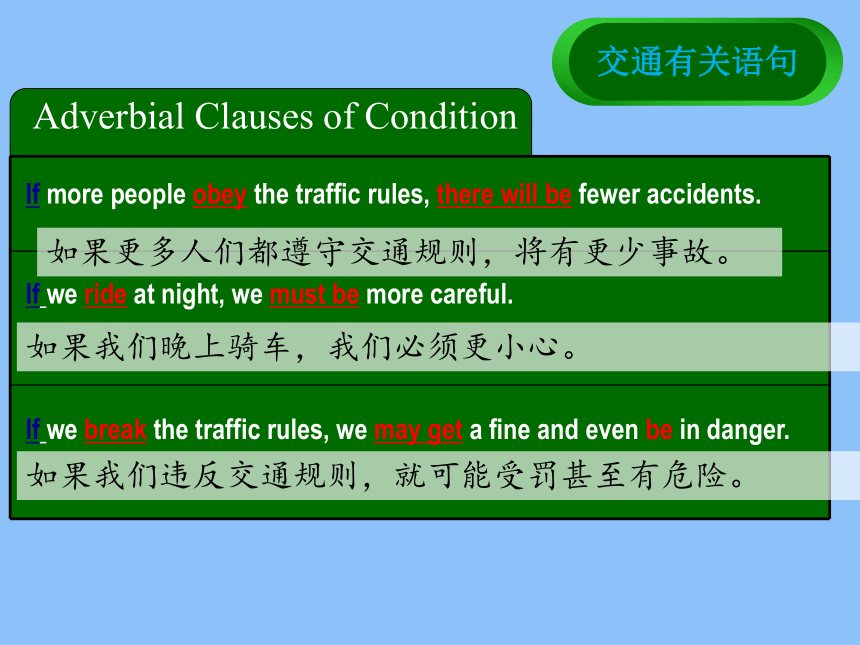 交通有关语句

Adverbial Clauses of Condition

If more people obey the traffic rules, there will be fewer accidents.

如果更多人们都遵守交通规则，将有更少事故。

If we ride at night, we must be more careful.

如果我们晚上骑车，我们必须更小心。

If we break the traffic rules, we may get a fine and even be in danger.

如果我们违反交通规则，就可能受罚甚至有危险。